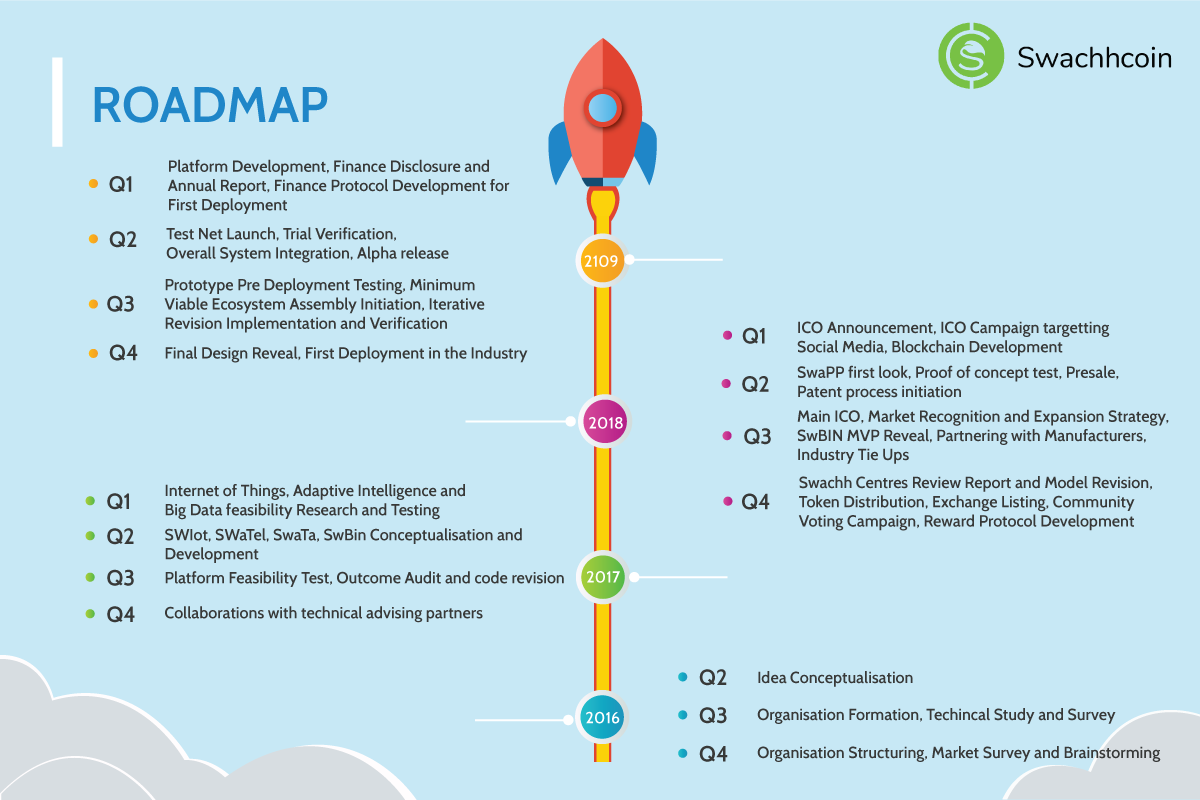 Swachhcoin

ROADMAP

Q1 Platform Development, Finance Disclosure and Annual Report, Finance Protocol Development for First Deployment

Q2 Test Net Launch, Trial Verification, Overall System Integration, Alpha release

Q3 Prototype Pre Deployment Testing, Minimum Viable Ecosystem Assembly Initiation, Iterative Revision Implementation and Verification

Q4 Final Design Reveal, First Deployment in the Industry

2109

Q1 ICO Announcement, ICO Campaign targetting Social Media, Blockchain Development

Q2 SwaPP first look, Proof of concept test, Presale, Patent process initiation

Q3 Main ICO, Market Recognition and Expansion Strategy, SwBIN MVP Reveal, Partnering with Manufacturers, Industry Tie Ups

Q4 Swachh Centres Review Report and Model Revision, Token Distribution, Exchange Listing, Community Voting Campaign, Reward Protocol Development

2018

Q1 Internet of Things, Adaptive Intelligence and Big Data feasibility Research and Testing

Q2 SWIot, SWaTel, SwaTa, SwBin Conceptualisation and Development

Q3 Platform Feasibility Test, Outcome Audit and code revision

Q4 Collaborations with technical advising partners

2017

Q2 Idea Conceptualisation

Q3 Organisation Formation, Techincal Study and Survey

Q4 Organisation Structuring, Market Survey and Brainstorming

2016